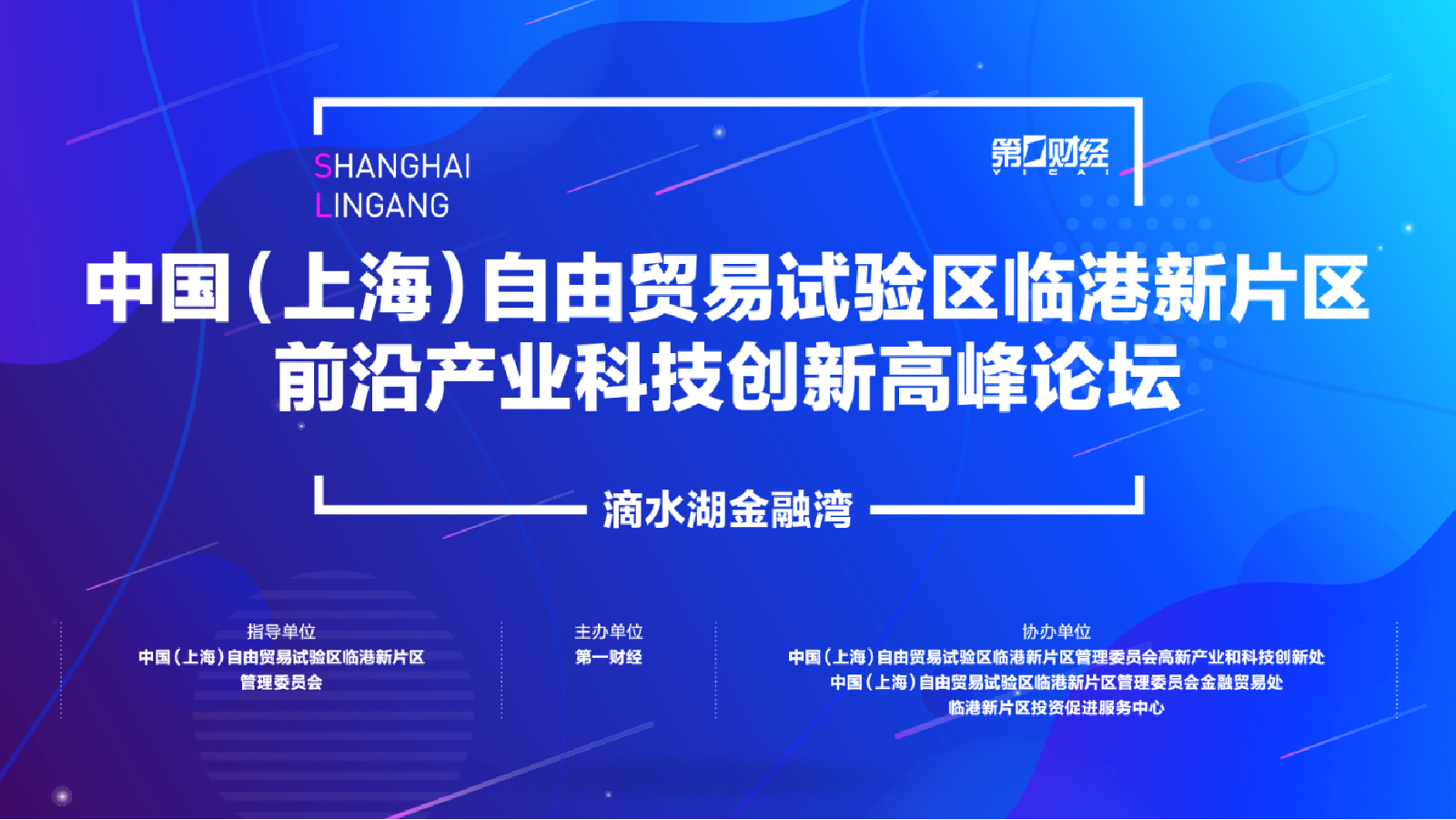 SHANGHAI
LINGANG

第一财经
YICAI

中国(上海)自由贸易试验区临港新片区
前沿产业科技创新高峰论坛

滴水湖金融湾

指导单位
中国(上海)自由贸易试验区临港新片区
管理委员会

主办单位
第一财经

协办单位
中国(上海)自由贸易试验区临港新片区管理委员会高新产业和科技创新处
中国(上海)自由贸易试验区临港新片区管理委员会金融贸易处
临港新片区投资促进服务中心